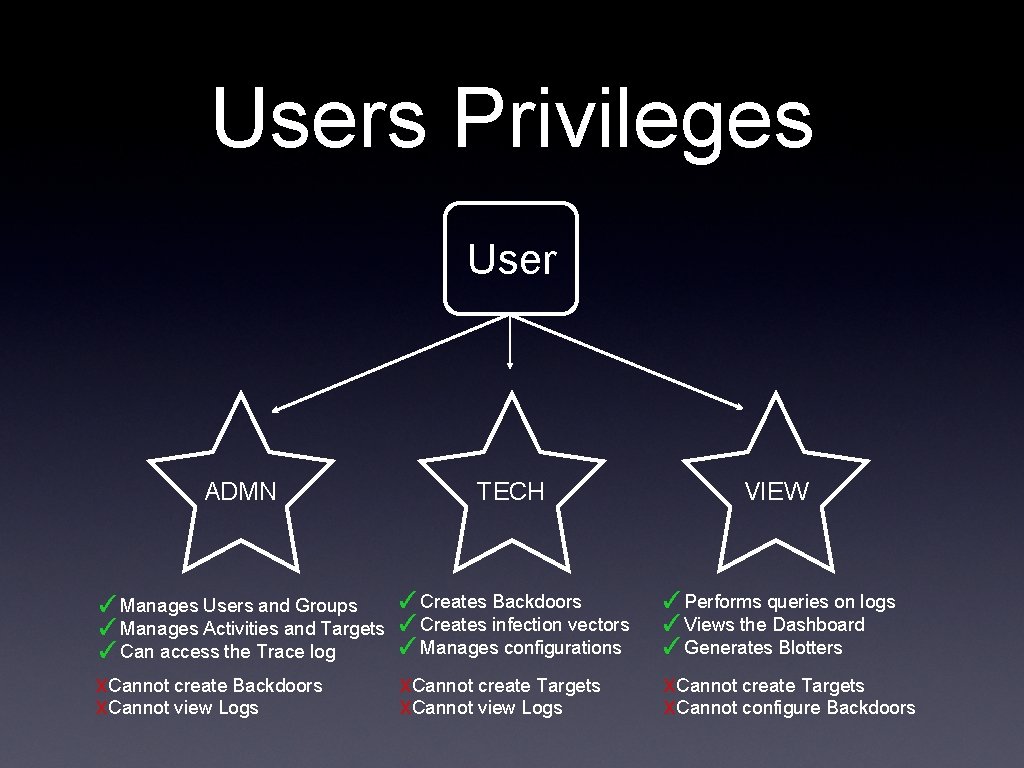 Users Privileges

User

ADMN

TECH

VIEW

✓Manages Users and Groups
✓Manages Activities and Targets
✓Can access the Trace log

✗Cannot create Backdoors
✗Cannot view Logs

✓Creates Backdoors
✓Creates infection vectors
✓Manages configurations

✗Cannot create Targets
✗Cannot view Logs

✓Performs queries on logs
✓Views the Dashboard
✓Generates Blotters

✗Cannot create Targets
✗Cannot configure Backdoors